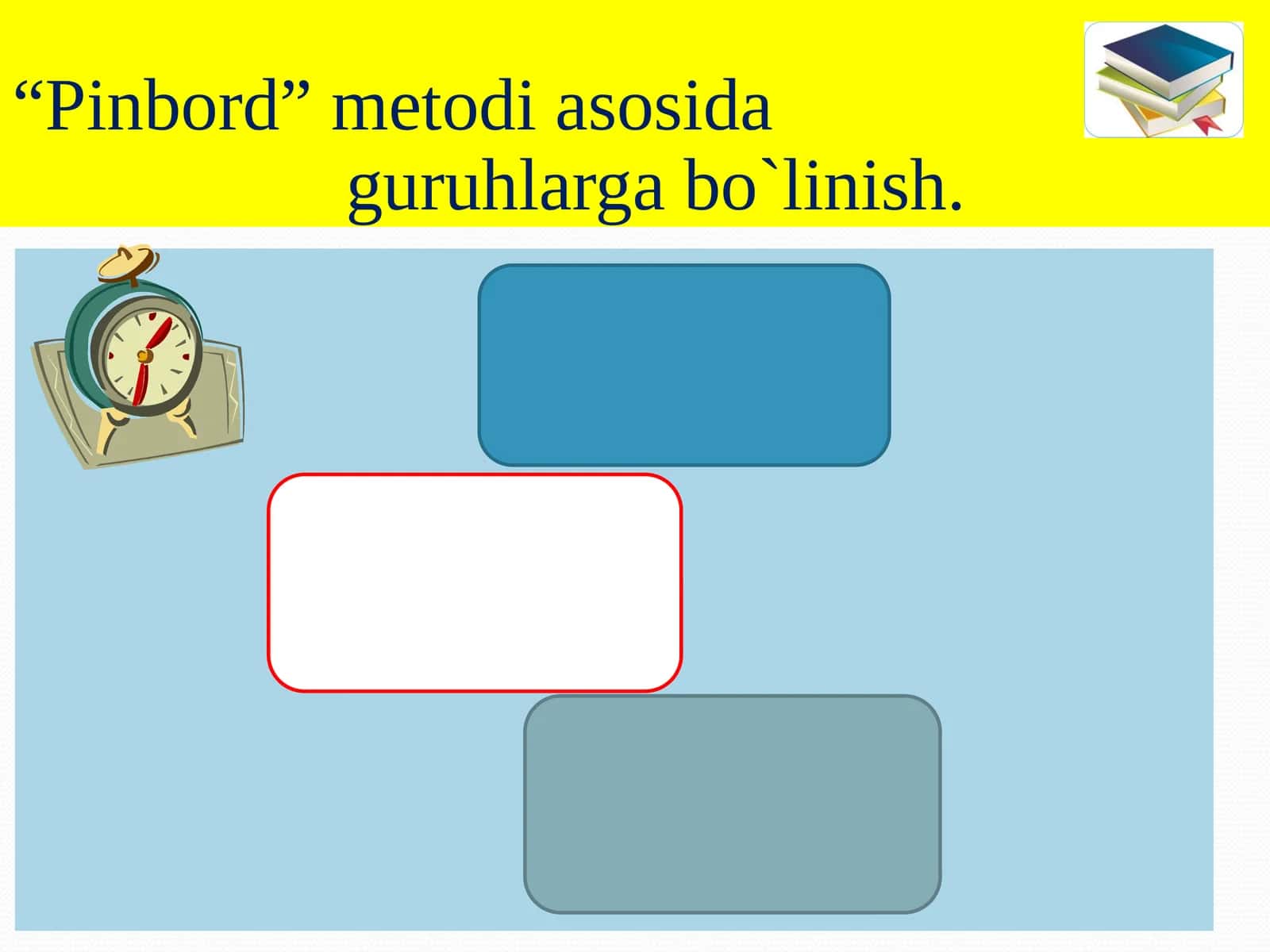 “Pinbord” metodi asosida guruhlarga bo`linish.